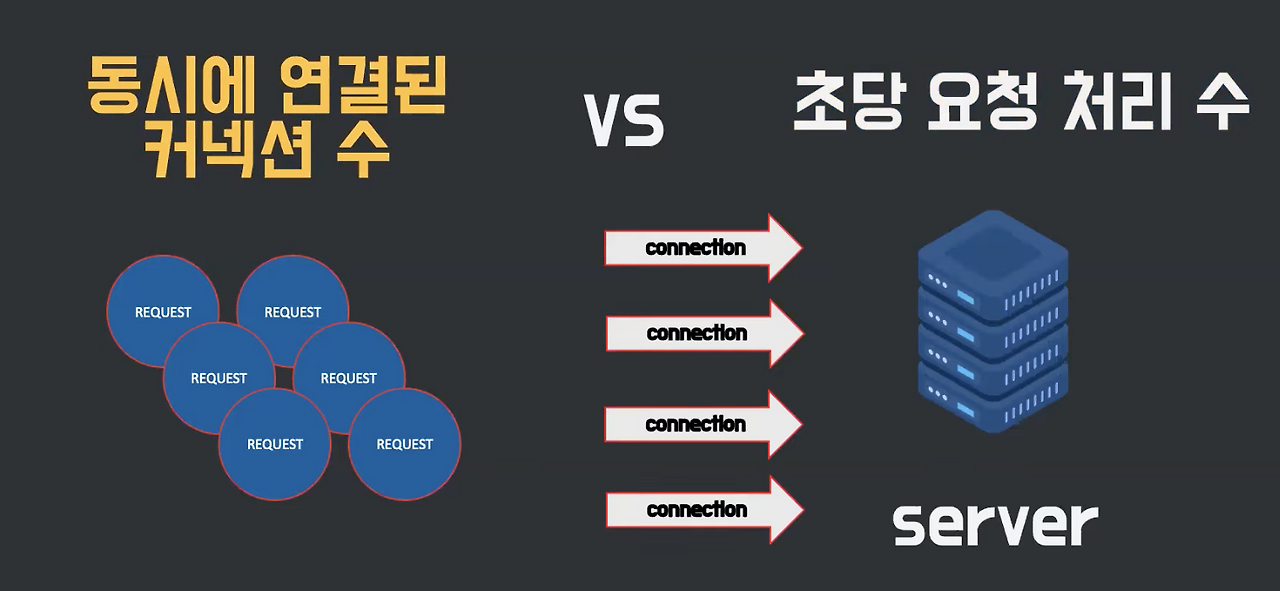 동시에 연결된 커넥션 수

VS

초당 요청 처리 수

REQUEST
REQUEST
REQUEST
REQUEST
REQUEST
REQUEST

connection
connection
connection
connection

server